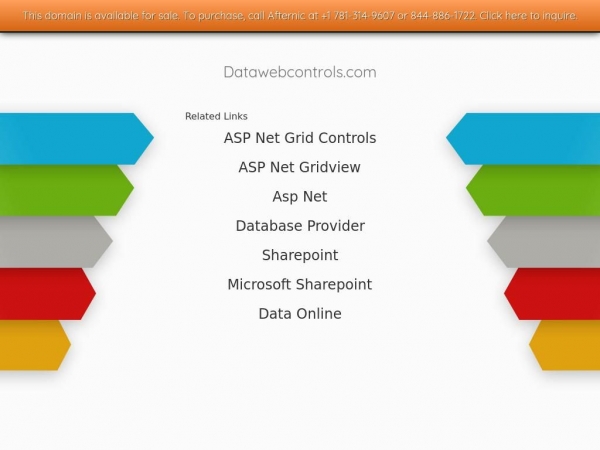 This domain is available for sale. To purchase, call Afternic at +1 781-314-9607 or 844-886-1722. Click here to inquire.

Datawebcontrols.com

Related Links

ASP Net Grid Controls

ASP Net Gridview

Asp Net

Database Provider

Sharepoint

Microsoft Sharepoint

Data Online